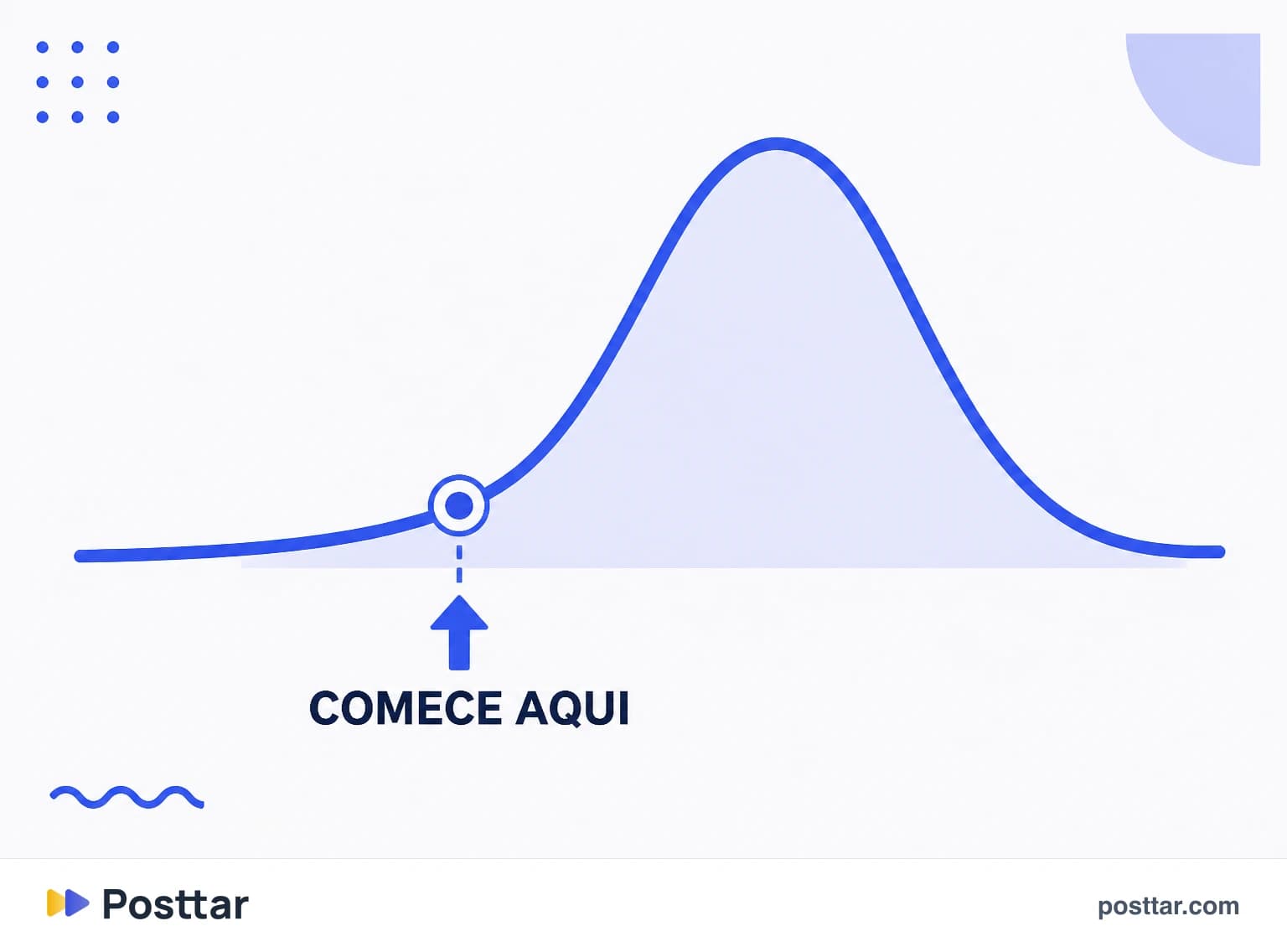 COMECE AQUI

Posttar

posttar.com